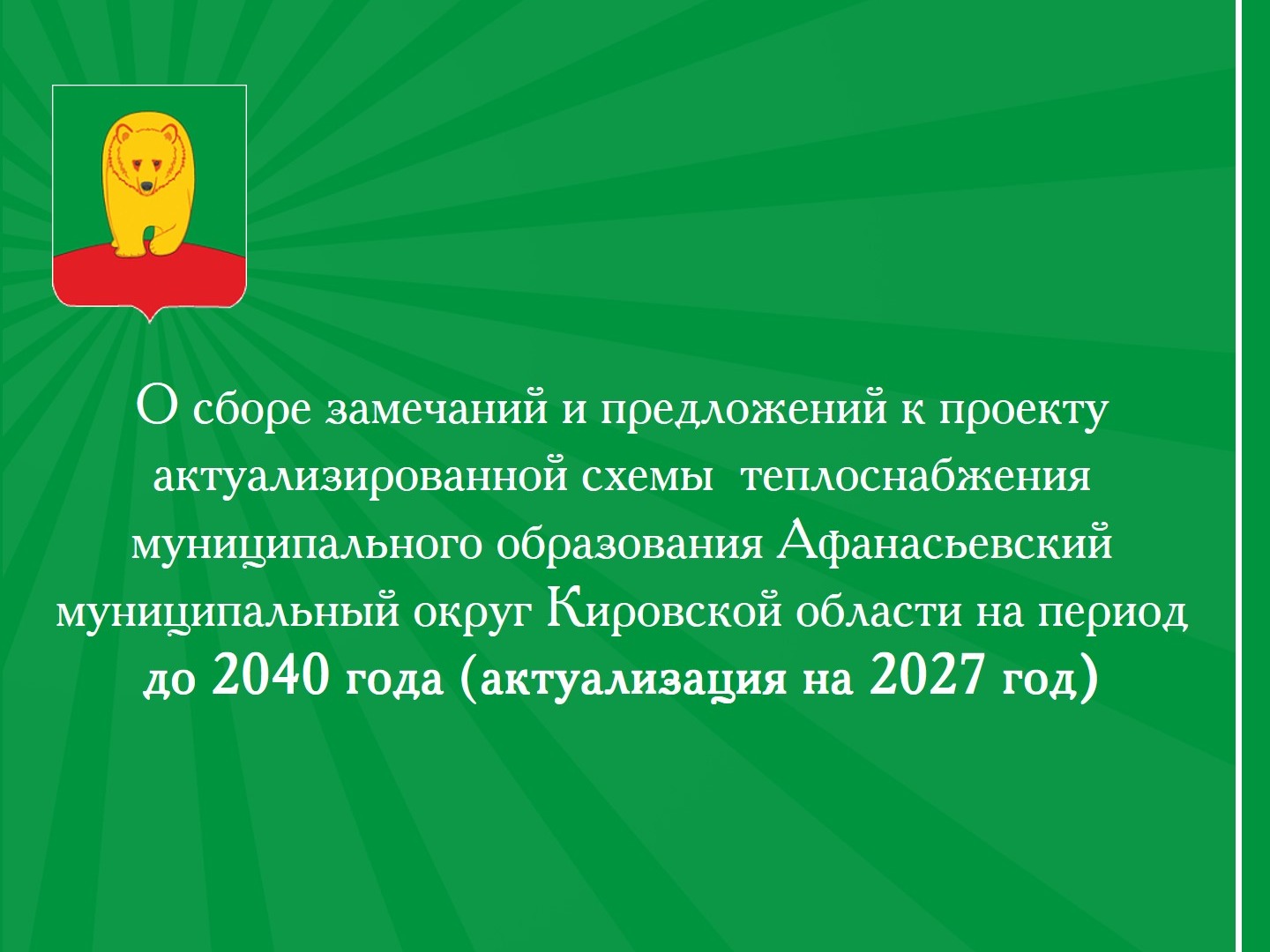 О сборе замечаний и предложений к проекту актуализированной схемы теплоснабжения муниципального образования Афанасьевский муниципальный округ Кировской области на период до 2040 года (актуализация на 2027 год)